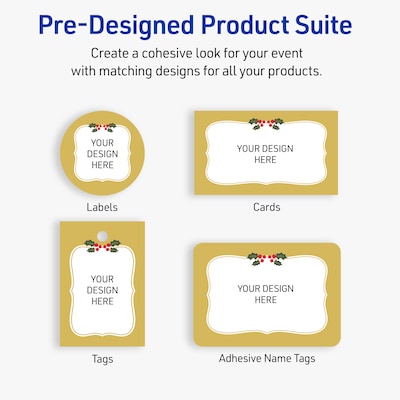 Pre-Designed Product Suite

Create a cohesive look for your event with matching designs for all your products.

YOUR DESIGN HERE

Labels

YOUR DESIGN HERE

Cards

YOUR DESIGN HERE

Tags

YOUR DESIGN HERE

Adhesive Name Tags